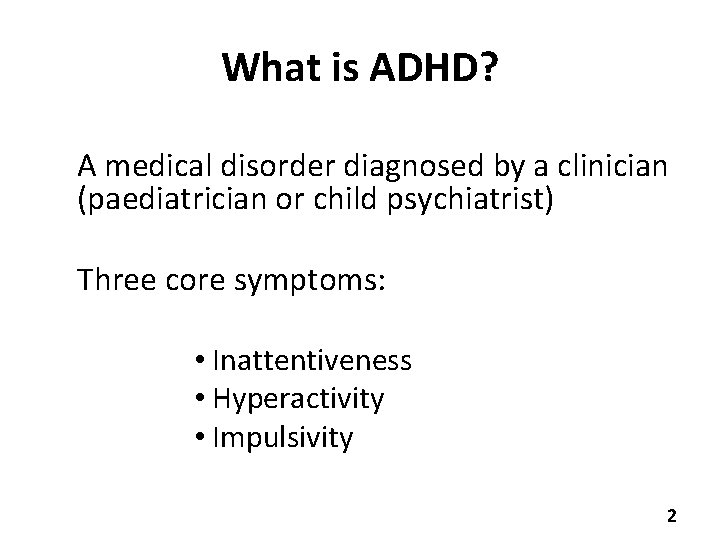 What is ADHD?

A medical disorder diagnosed by a clinician (paediatrician or child psychiatrist)

Three core symptoms:

• Inattentiveness
• Hyperactivity
• Impulsivity

2